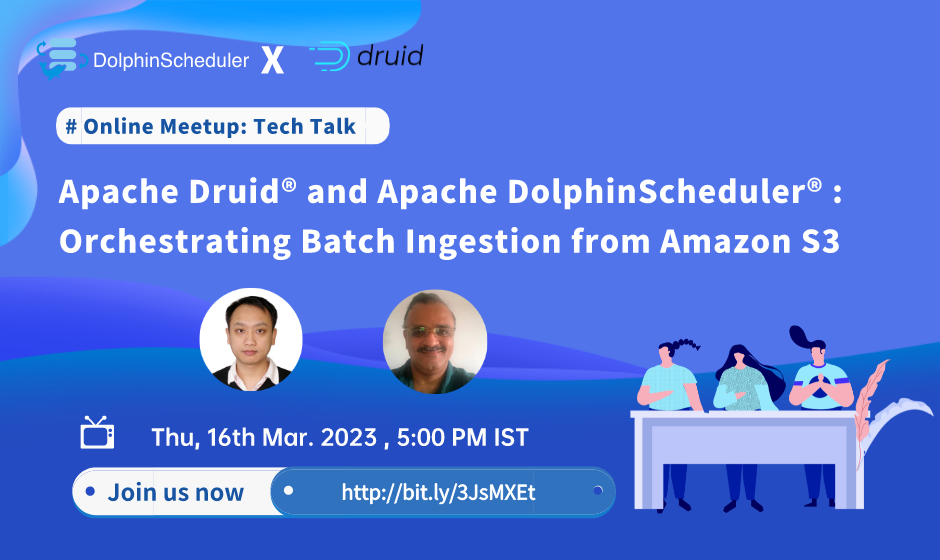 DolphinScheduler X druid

# Online Meetup: Tech Talk

Apache Druid® and Apache DolphinScheduler® : Orchestrating Batch Ingestion from Amazon S3

Thu, 16th Mar. 2023 , 5:00 PM IST

Join us now

http://bit.ly/3JsMXEt